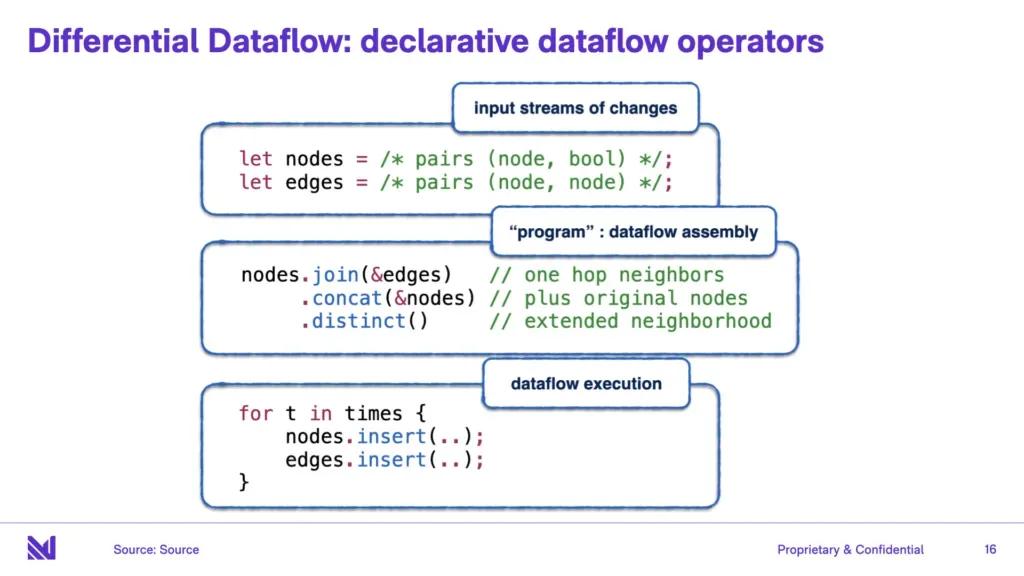 Differential Dataflow: declarative dataflow operators

input streams of changes

let nodes = /* pairs (node, bool) */;
let edges = /* pairs (node, node) */;

“program” : dataflow assembly

nodes.join(&edges)   // one hop neighbors
     .concat(&nodes) // plus original nodes
     .distinct()     // extended neighborhood

dataflow execution

for t in times {
    nodes.insert(..);
    edges.insert(..);
}

Source: Source

Proprietary & Confidential

16